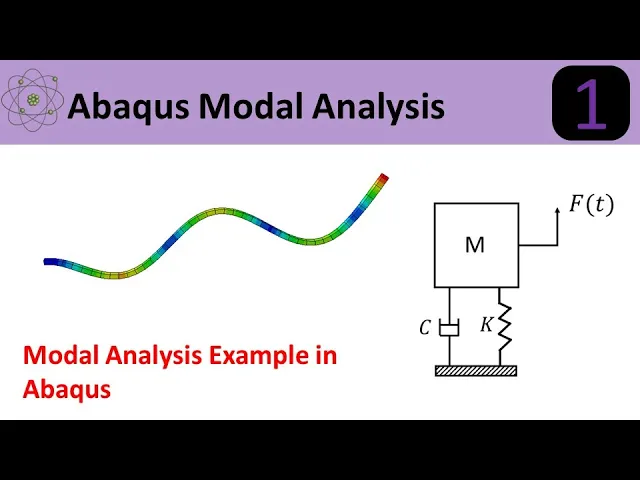 Abaqus Modal Analysis

1

$F(t)$

M

$C$

$K$

Modal Analysis Example in Abaqus